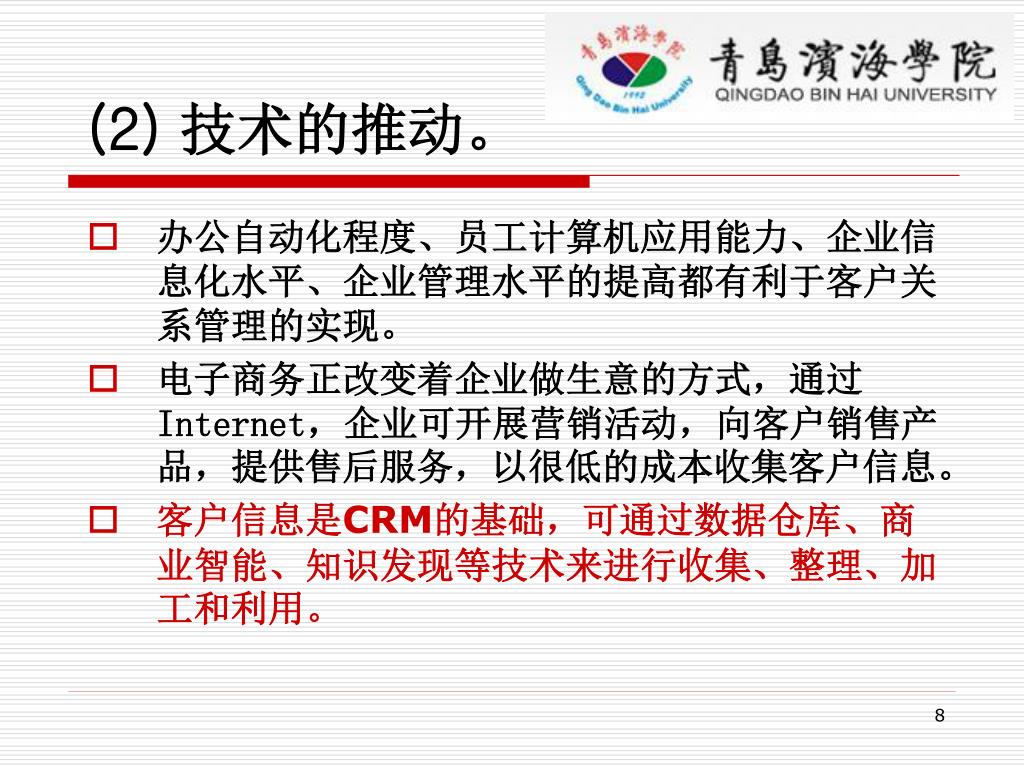 青島濱海學院
1992
Qing Dao Bin Hai University
青島濱海學院
QINGDAO BIN HAI UNIVERSITY

(2) 技术的推动。

办公自动化程度、员工计算机应用能力、企业信息化水平、企业管理水平的提高都有利于客户关系管理的实现。

电子商务正改变着企业做生意的方式，通过Internet，企业可开展营销活动，向客户销售产品，提供售后服务，以很低的成本收集客户信息。

客户信息是CRM的基础，可通过数据仓库、商业智能、知识发现等技术来进行收集、整理、加工和利用。

8